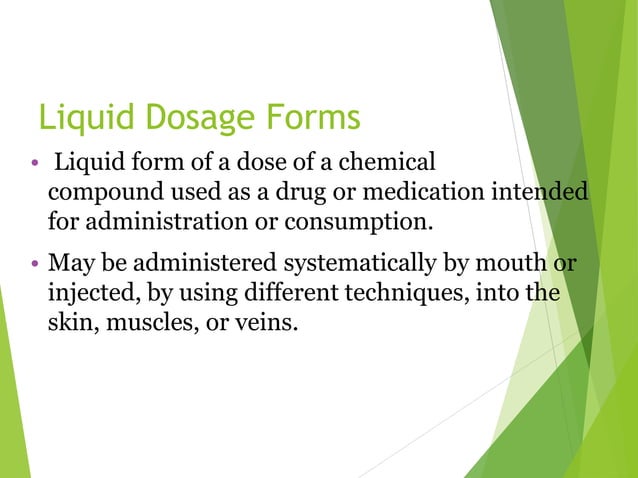 Liquid Dosage Forms

• Liquid form of a dose of a chemical compound used as a drug or medication intended for administration or consumption.

• May be administered systematically by mouth or injected, by using different techniques, into the skin, muscles, or veins.